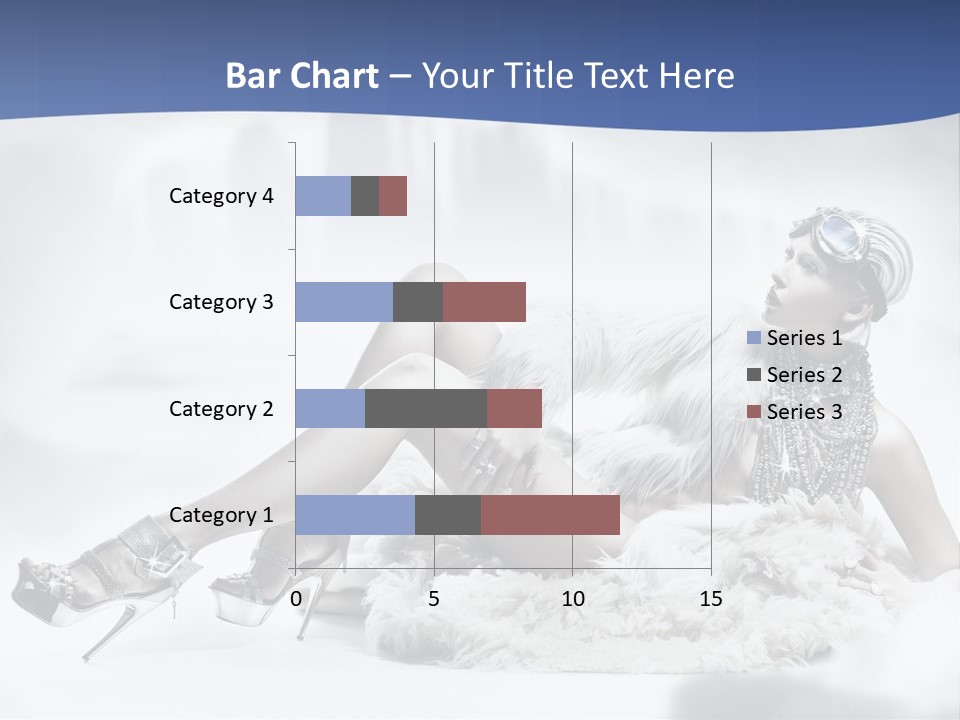 Bar Chart – Your Title Text Here

Category 4
Category 3
Category 2
Category 1

0
5
10
15

Series 1
Series 2
Series 3